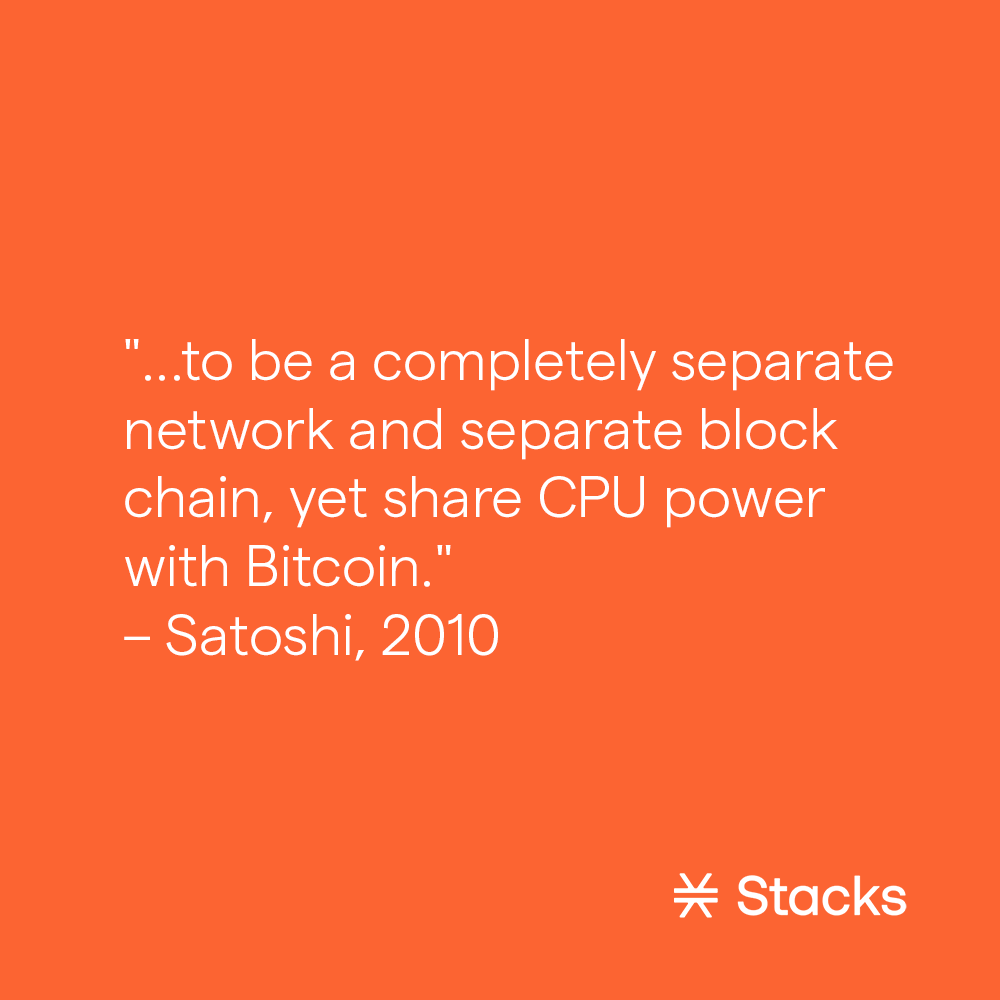 "...to be a completely separate network and separate block chain, yet share CPU power with Bitcoin."
– Satoshi, 2010

Stacks